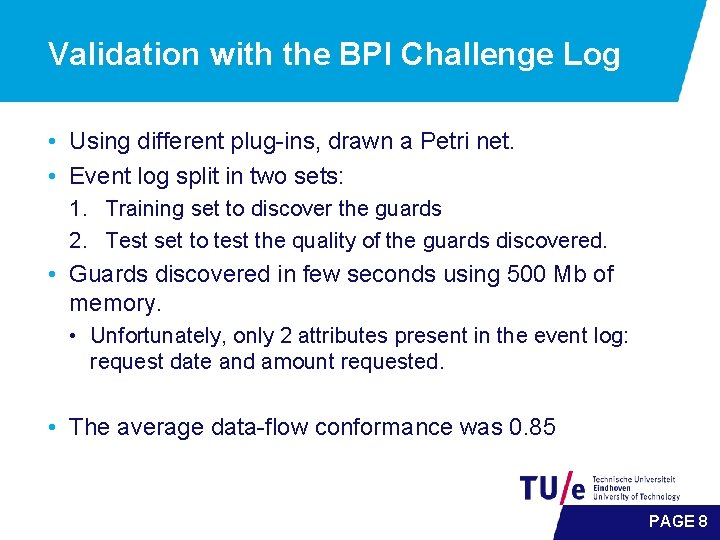 Validation with the BPI Challenge Log

• Using different plug-ins, drawn a Petri net.
• Event log split in two sets:
1. Training set to discover the guards
2. Test set to test the quality of the guards discovered.
• Guards discovered in few seconds using 500 Mb of memory.
• Unfortunately, only 2 attributes present in the event log: request date and amount requested.

• The average data-flow conformance was 0.85

TU/e Technische Universiteit Eindhoven University of Technology

PAGE 8